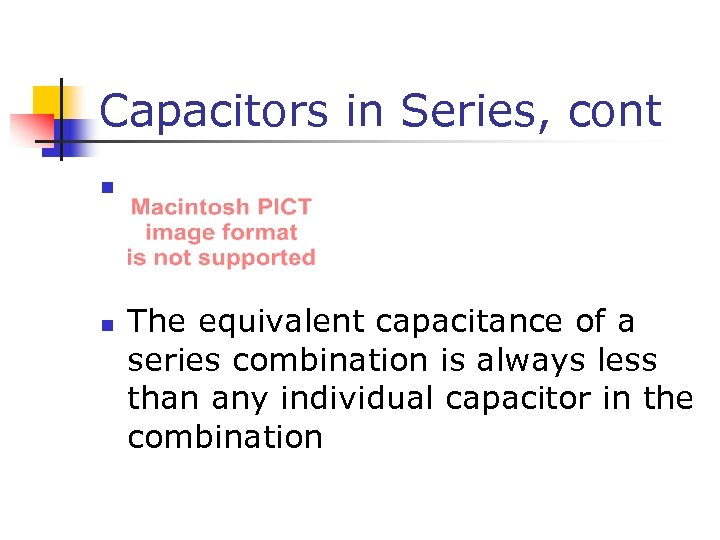 Capacitors in Series, cont

Macintosh PICT image format is not supported

The equivalent capacitance of a series combination is always less than any individual capacitor in the combination